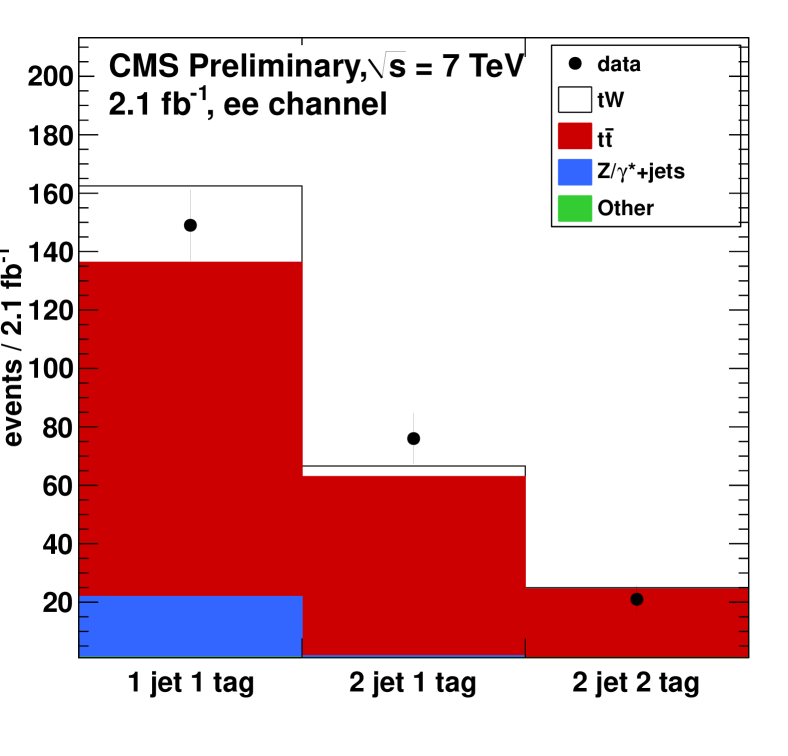 CMS Preliminary, $\sqrt{s}$ = 7 TeV
2.1 fb$^{-1}$, ee channel

data
tW
$t\bar{t}$
Z/$\gamma^*$+jets
Other

events / 2.1 fb$^{-1}$

200
180
160
140
120
100
80
60
40
20

1 jet 1 tag
2 jet 1 tag
2 jet 2 tag